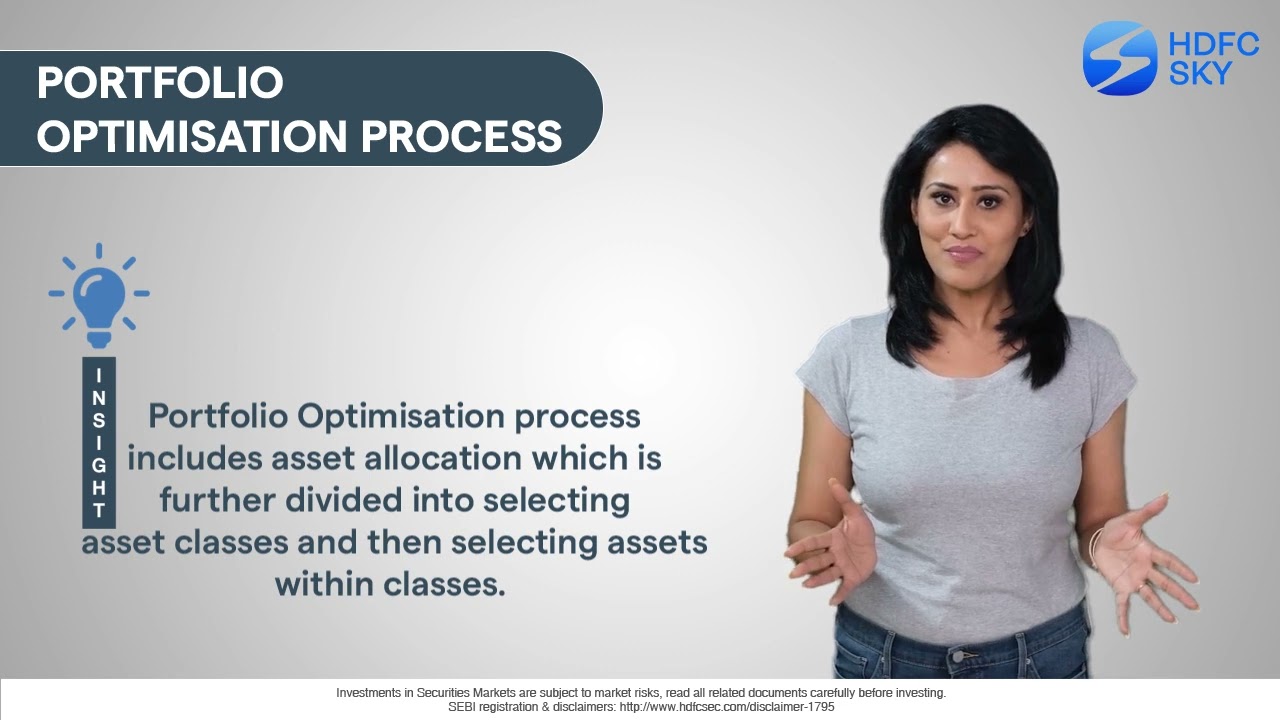 PORTFOLIO OPTIMISATION PROCESS

HDFC SKY

INSIGHT

Portfolio Optimisation process includes asset allocation which is further divided into selecting asset classes and then selecting assets within classes.

Investments in Securities Markets are subject to market risks, read all related documents carefully before investing.
SEBI registration & disclaimers: http://www.hdfcsec.com/disclaimer-1795